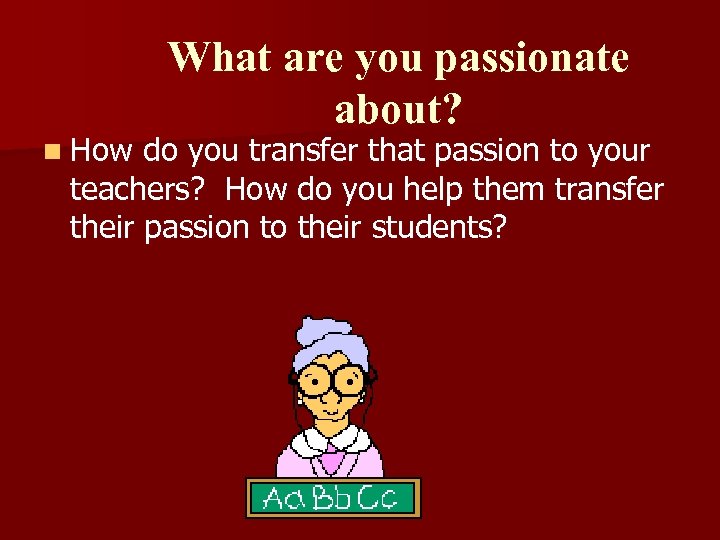 What are you passionate about?

How do you transfer that passion to your teachers?  How do you help them transfer their passion to their students?

Aa Bb Cc